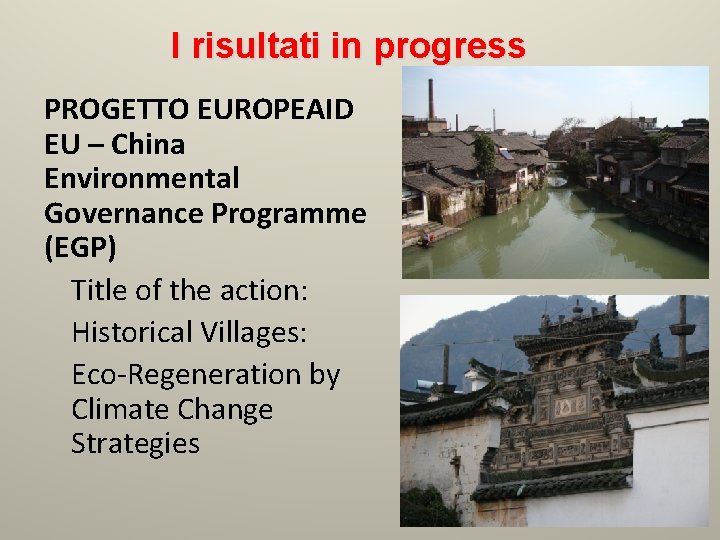 I risultati in progress

PROGETTO EUROPEAID EU – China Environmental Governance Programme (EGP)

Title of the action:

Historical Villages:

Eco-Regeneration by Climate Change Strategies